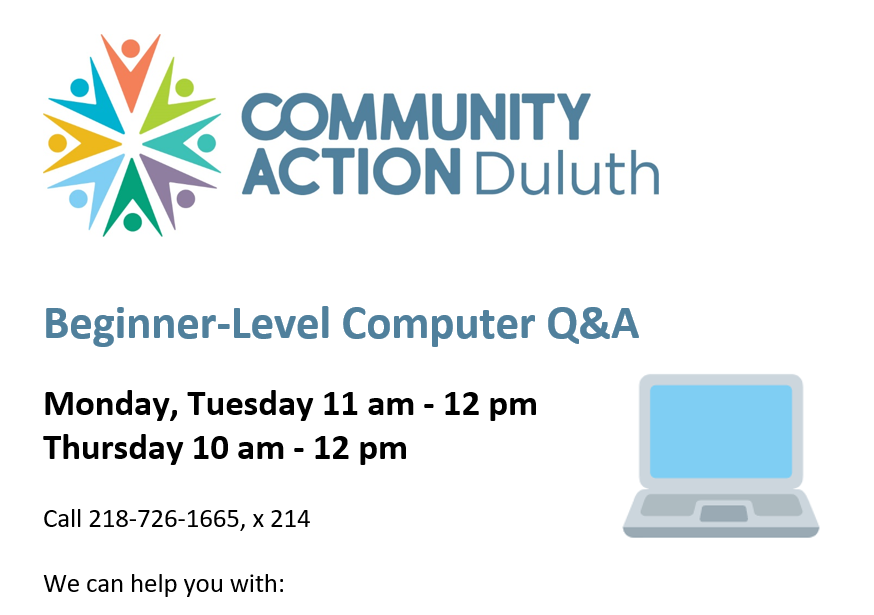 COMMUNITY ACTION Duluth

Beginner-Level Computer Q&A

Monday, Tuesday 11 am - 12 pm
Thursday 10 am - 12 pm

Call 218-726-1665, x 214

We can help you with: